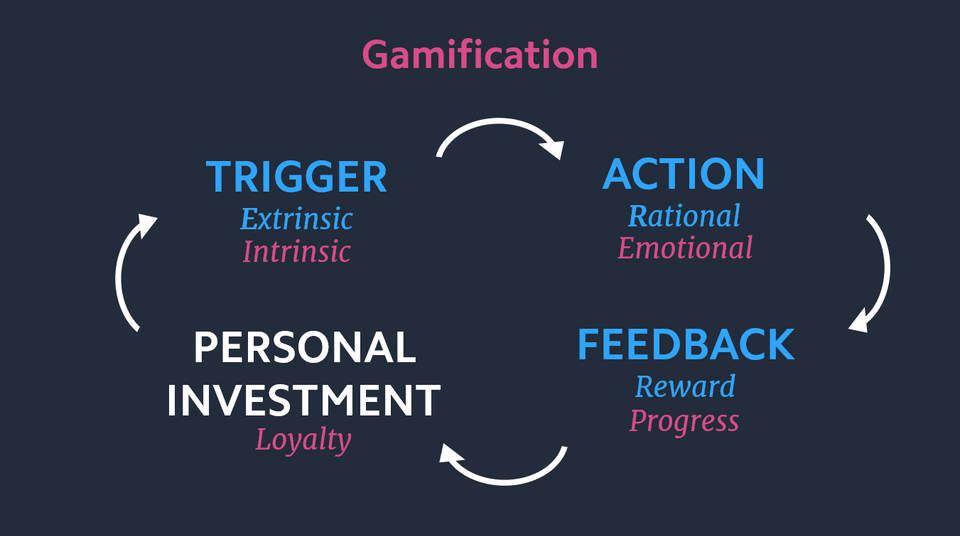 Gamification

TRIGGER
Extrinsic
Intrinsic

ACTION
Rational
Emotional

FEEDBACK
Reward
Progress

PERSONAL INVESTMENT
Loyalty